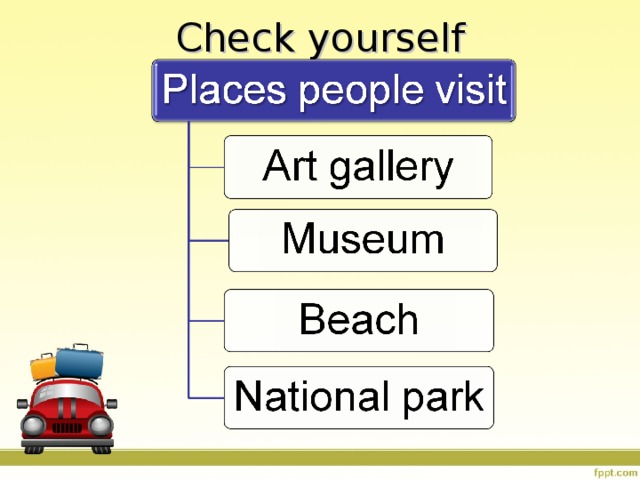 Check yourself

Places people visit

Art gallery

Museum

Beach

National park

fppt.com